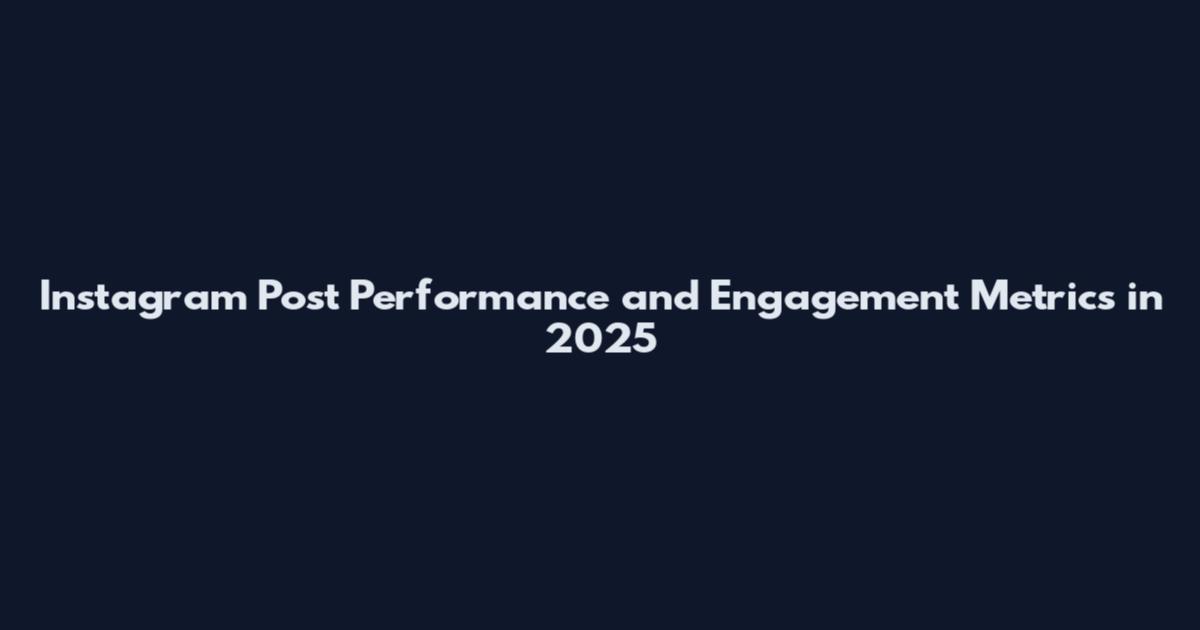 Instagram Post Performance and Engagement Metrics in 2025